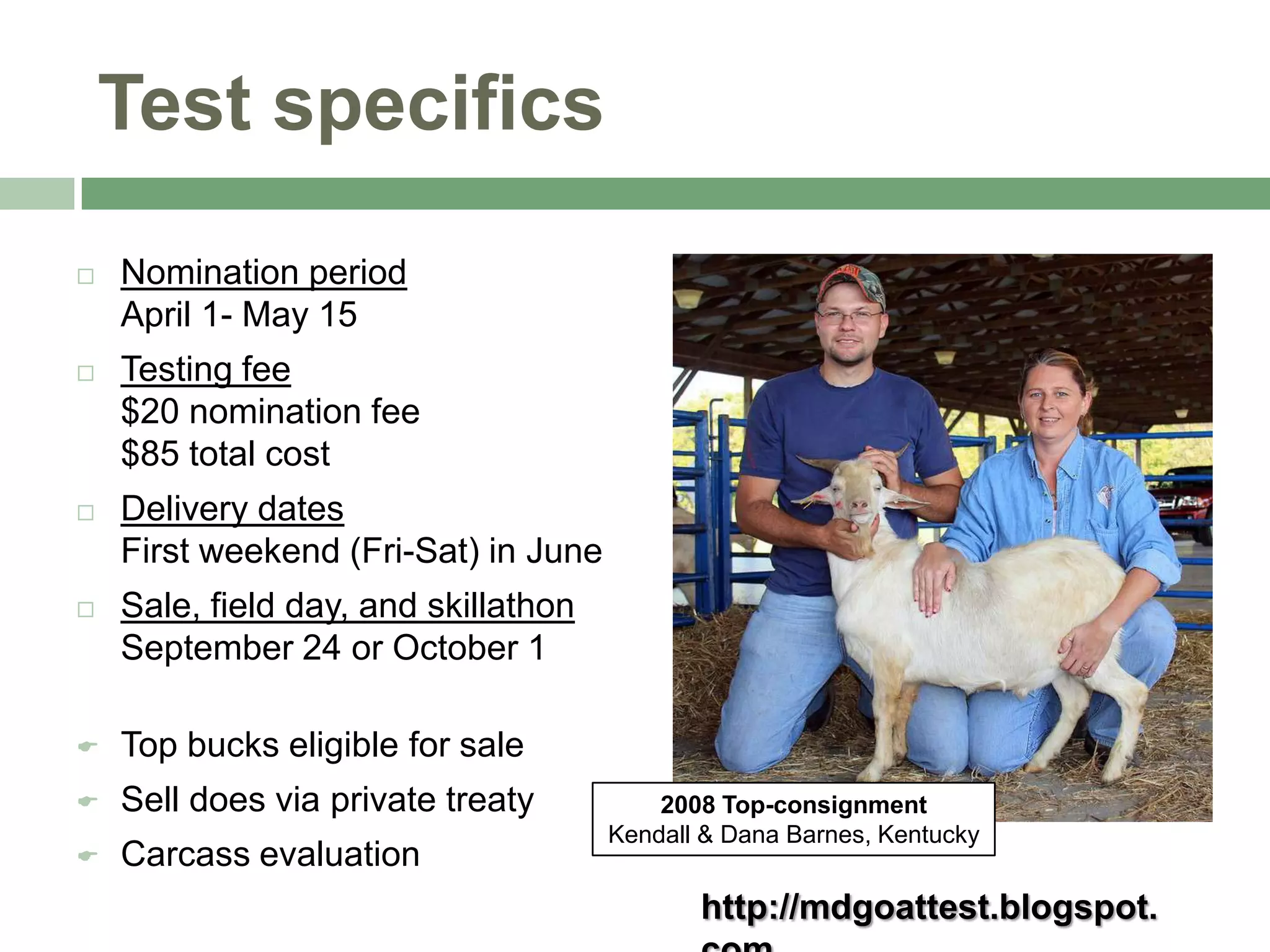 Test specifics

Nomination period
April 1- May 15

Testing fee
$20 nomination fee
$85 total cost

Delivery dates
First weekend (Fri-Sat) in June

Sale, field day, and skillathon
September 24 or October 1

Top bucks eligible for sale

Sell does via private treaty

Carcass evaluation

2008 Top-consignment
Kendall & Dana Barnes, Kentucky

http://mdgoattest.blogspot.com